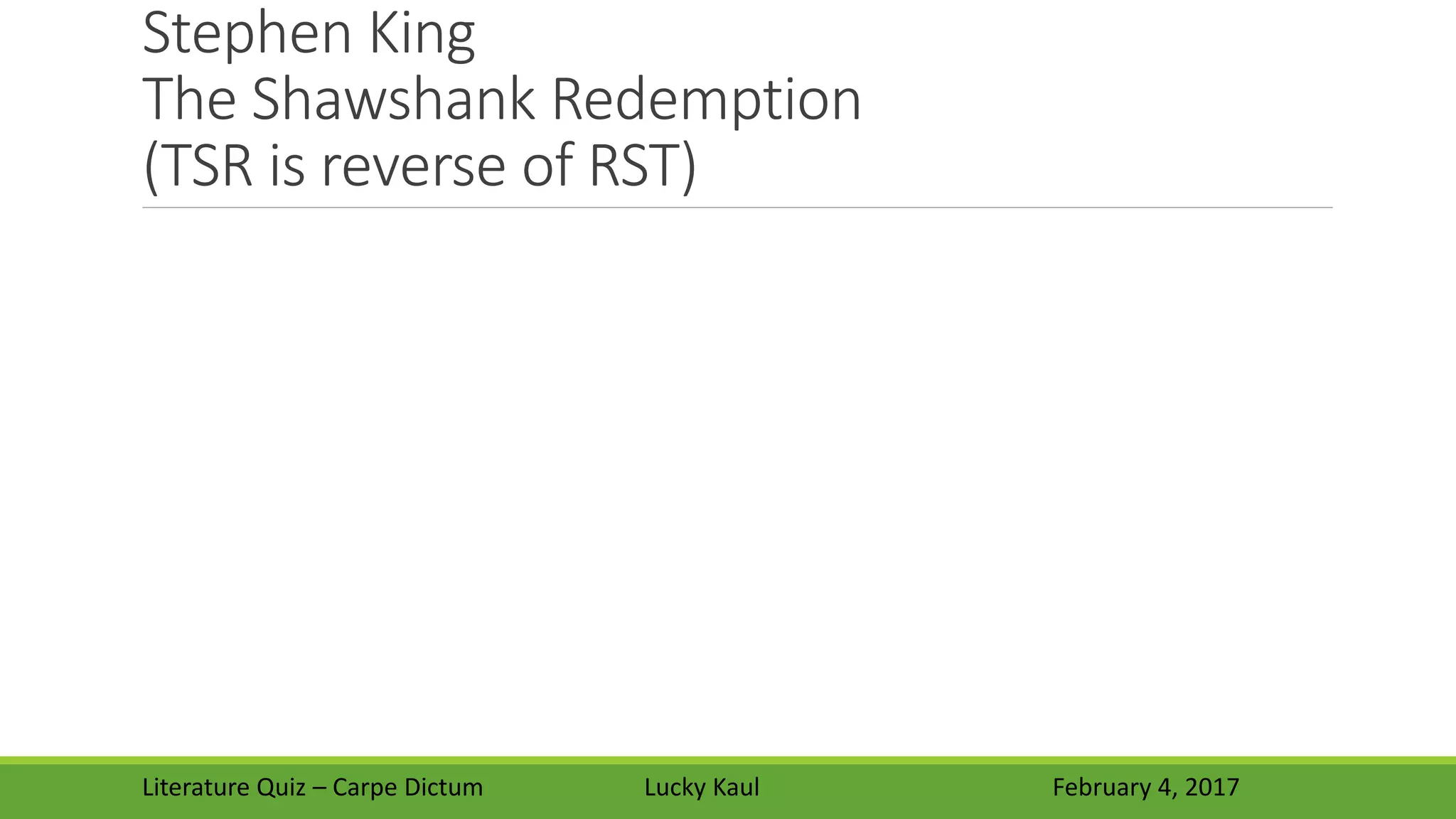 Stephen King
The Shawshank Redemption
(TSR is reverse of RST)

Literature Quiz – Carpe Dictum
Lucky Kaul
February 4, 2017